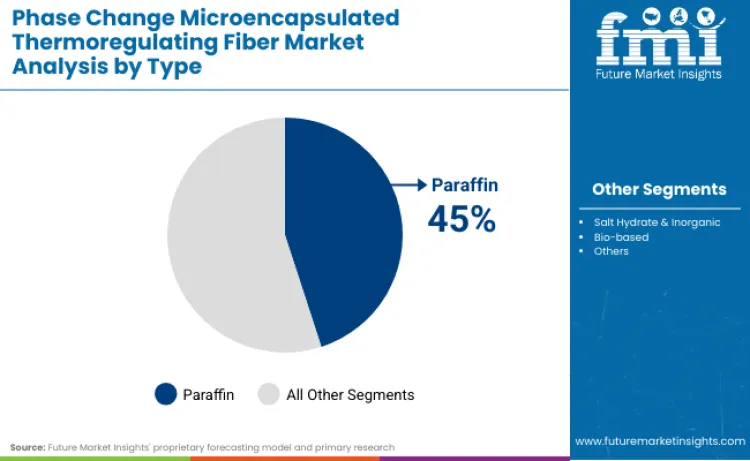 Phase Change Microencapsulated Thermoregulating Fiber Market Analysis by Type

fmi
Future Market Insights

Paraffin
45%

Other Segments

- Salt Hydrate & Inorganic
- Bio-based
- Others

Paraffin   All Other Segments

Source: Future Market Insights' proprietary forecasting model and primary research

www.futuremarketinsights.com